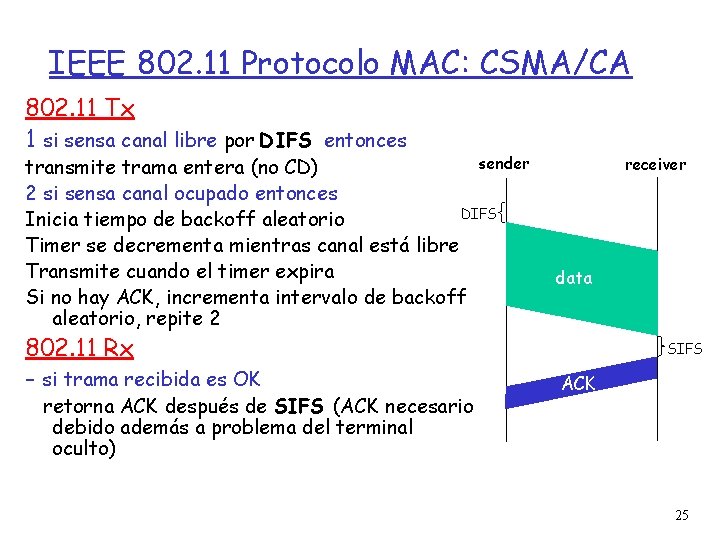 IEEE 802.11 Protocolo MAC: CSMA/CA

802.11 Tx

1 si sensa canal libre por DIFS entonces

transmite trama entera (no CD)

2 si sensa canal ocupado entonces

Inicia tiempo de backoff aleatorio

Timer se decrementa mientras canal está libre

Transmite cuando el timer expira

Si no hay ACK, incrementa intervalo de backoff aleatorio, repite 2

802.11 Rx

- si trama recibida es OK

retorna ACK después de SIFS (ACK necesario debido además a problema del terminal oculto)

sender

receiver

DIFS

data

SIFS

ACK

25